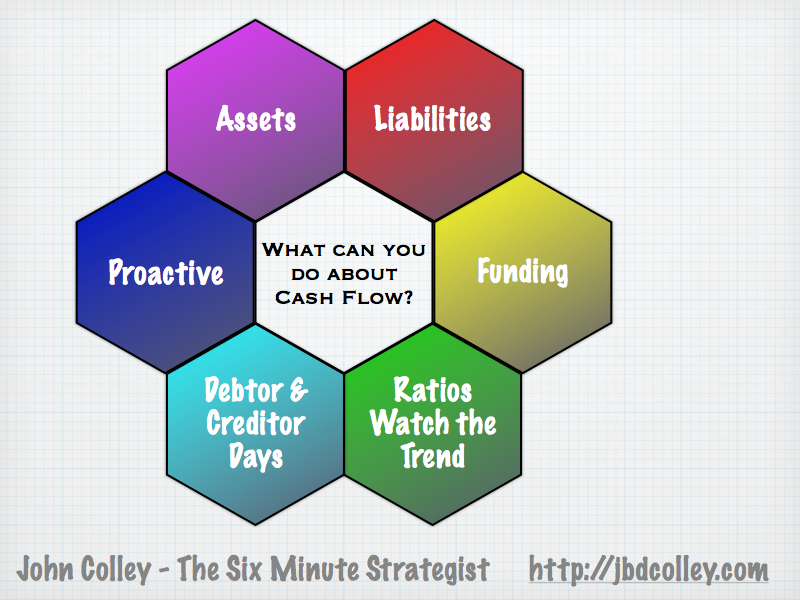 Assets

Liabilities

Proactive

What can you do about Cash Flow?

Funding

Debtor & Creditor Days

Ratios Watch the Trend

John Colley - The Six Minute Strategist http://jbdcolley.com